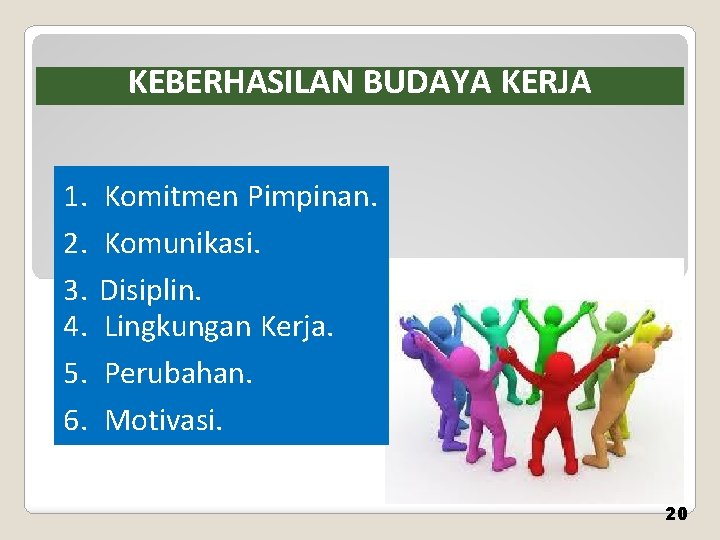 KEBERHASILAN BUDAYA KERJA

1. Komitmen Pimpinan.
2. Komunikasi.
3. Disiplin.
4. Lingkungan Kerja.
5. Perubahan.
6. Motivasi.

20